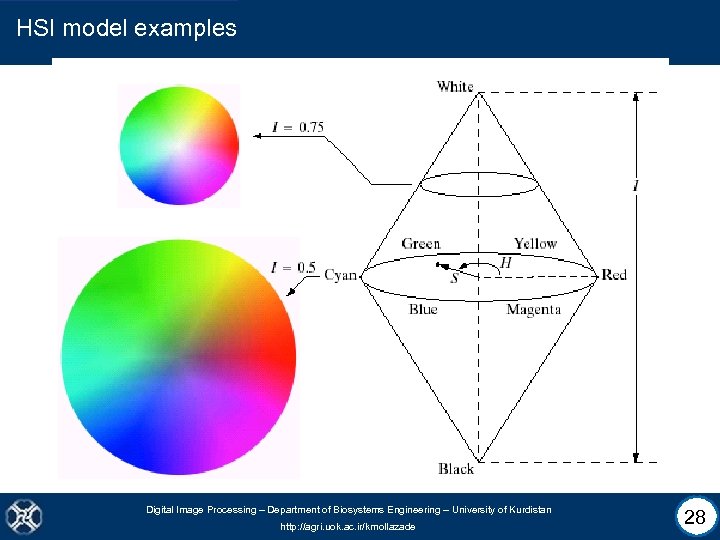 HSI model examples

$I = 0.75$

$I = 0.5$

White

$I$

Green

Yellow

Cyan

$H$

$S$

Red

Blue

Magenta

Black

Digital Image Processing – Department of Biosystems Engineering – University of Kurdistan

http://agri.uok.ac.ir/kmollazade

28